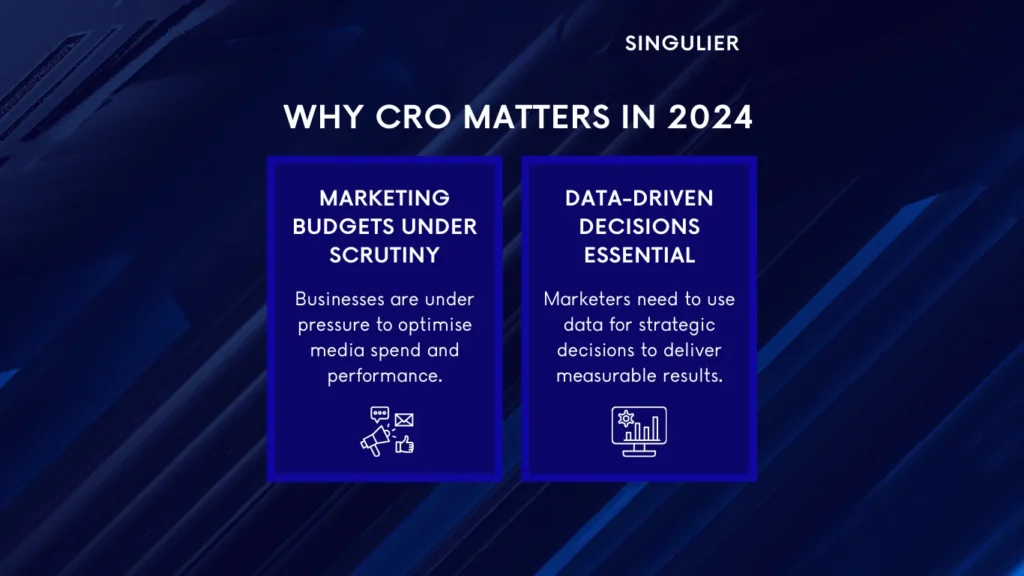 SINGULIER

WHY CRO MATTERS IN 2024

MARKETING BUDGETS UNDER SCRUTINY

Businesses are under pressure to optimise media spend and performance.

DATA-DRIVEN DECISIONS ESSENTIAL

Marketers need to use data for strategic decisions to deliver measurable results.